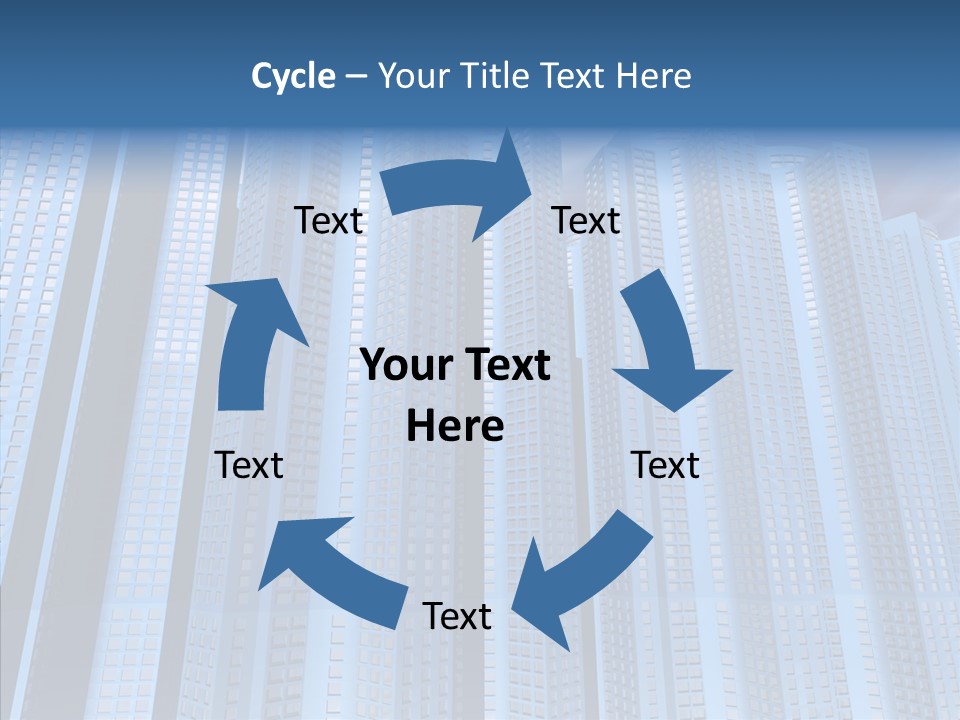 Cycle – Your Title Text Here

Text

Text

Your Text Here

Text

Text

Text